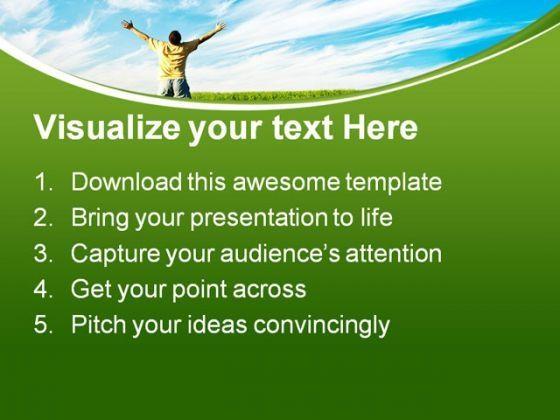 Visualize your text Here

1. Download this awesome template
2. Bring your presentation to life
3. Capture your audience's attention
4. Get your point across
5. Pitch your ideas convincingly